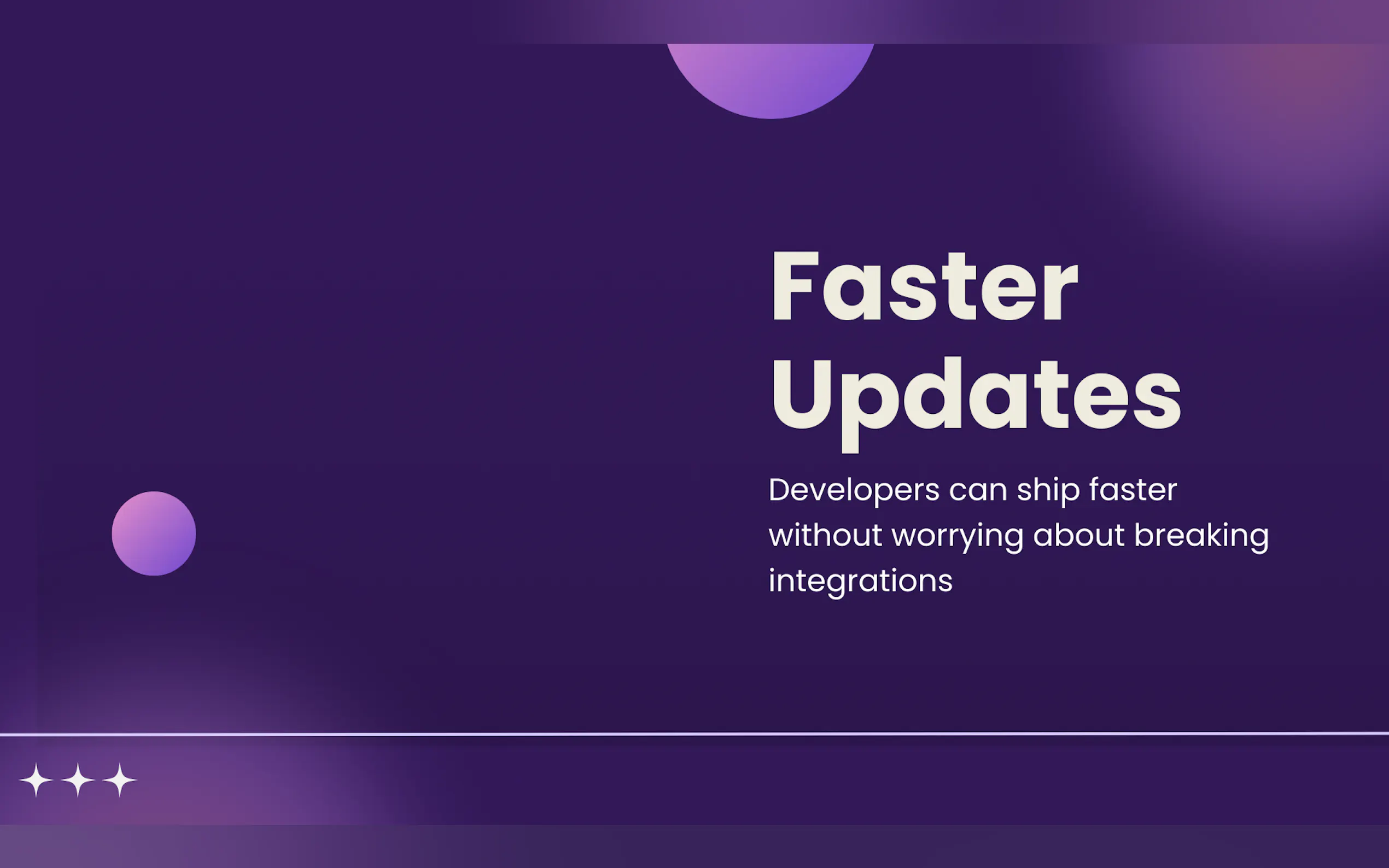 Faster Updates

Developers can ship faster without worrying about breaking integrations